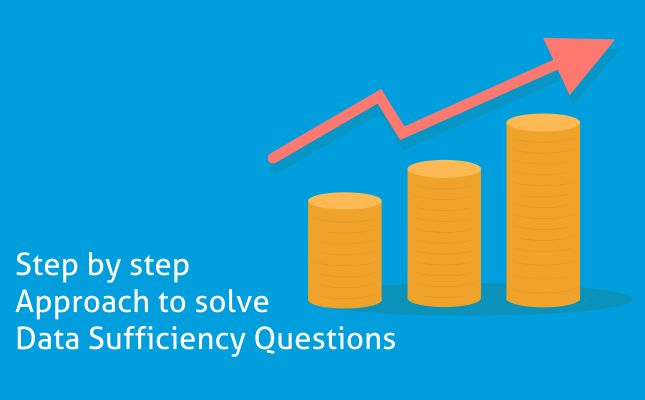 Step by step
Approach to solve
Data Sufficiency Questions